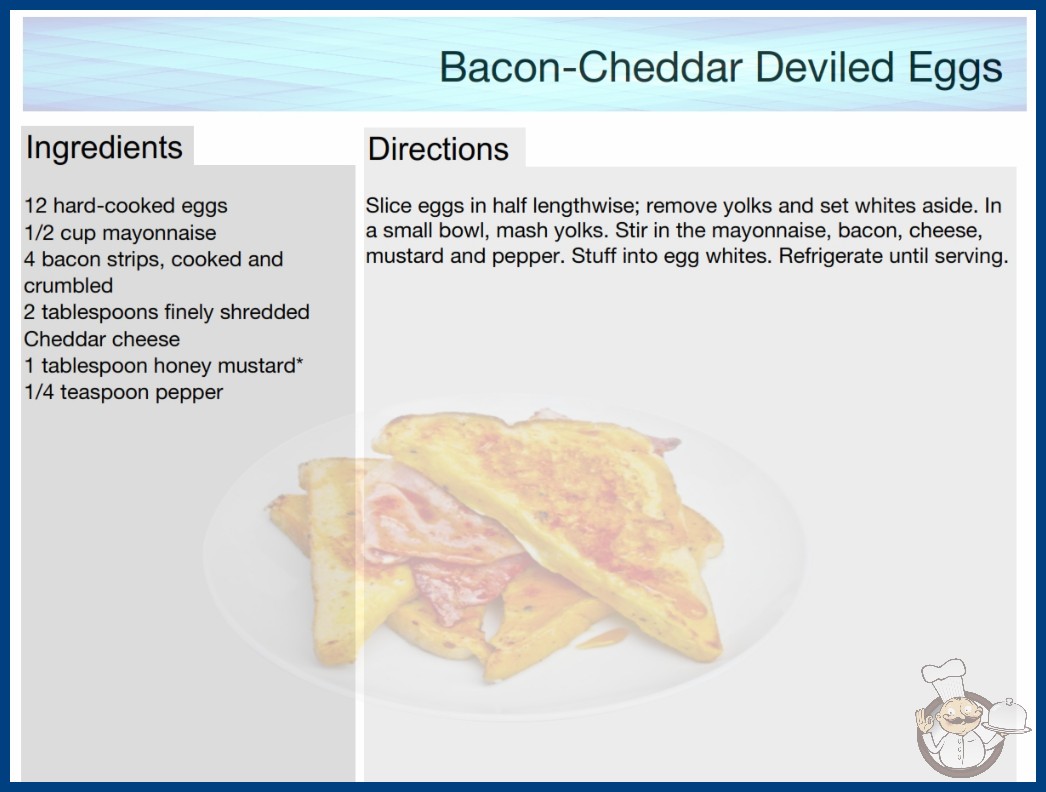 Bacon-Cheddar Deviled Eggs

Ingredients

12 hard-cooked eggs
1/2 cup mayonnaise
4 bacon strips, cooked and crumbled
2 tablespoons finely shredded Cheddar cheese
1 tablespoon honey mustard*
1/4 teaspoon pepper

Directions

Slice eggs in half lengthwise; remove yolks and set whites aside. In a small bowl, mash yolks. Stir in the mayonnaise, bacon, cheese, mustard and pepper. Stuff into egg whites. Refrigerate until serving.